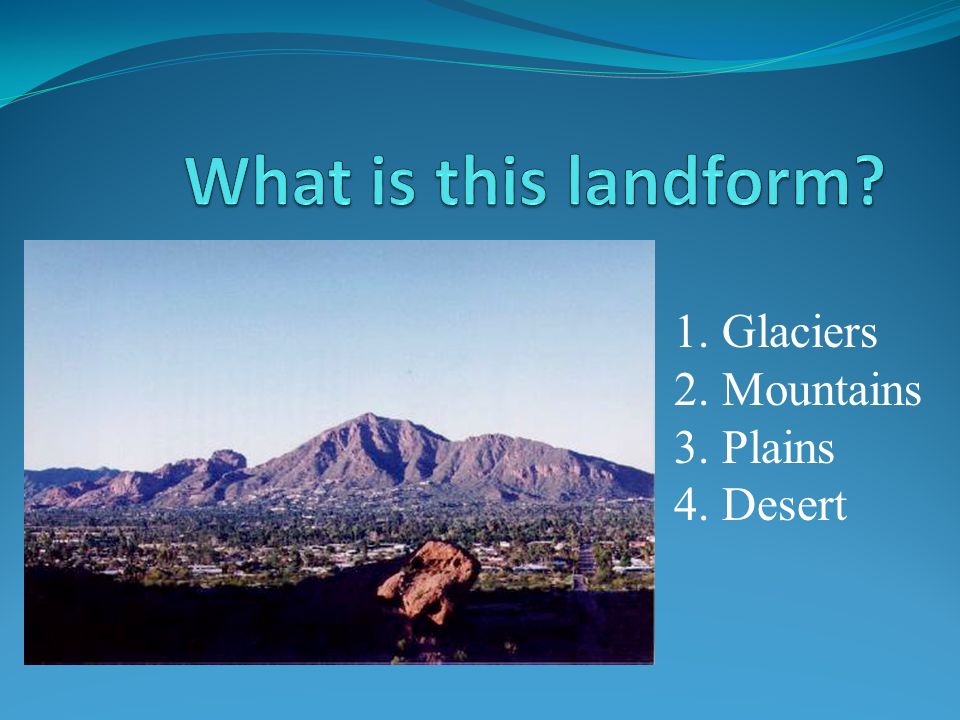 What is this landform?

1. Glaciers
2. Mountains
3. Plains
4. Desert